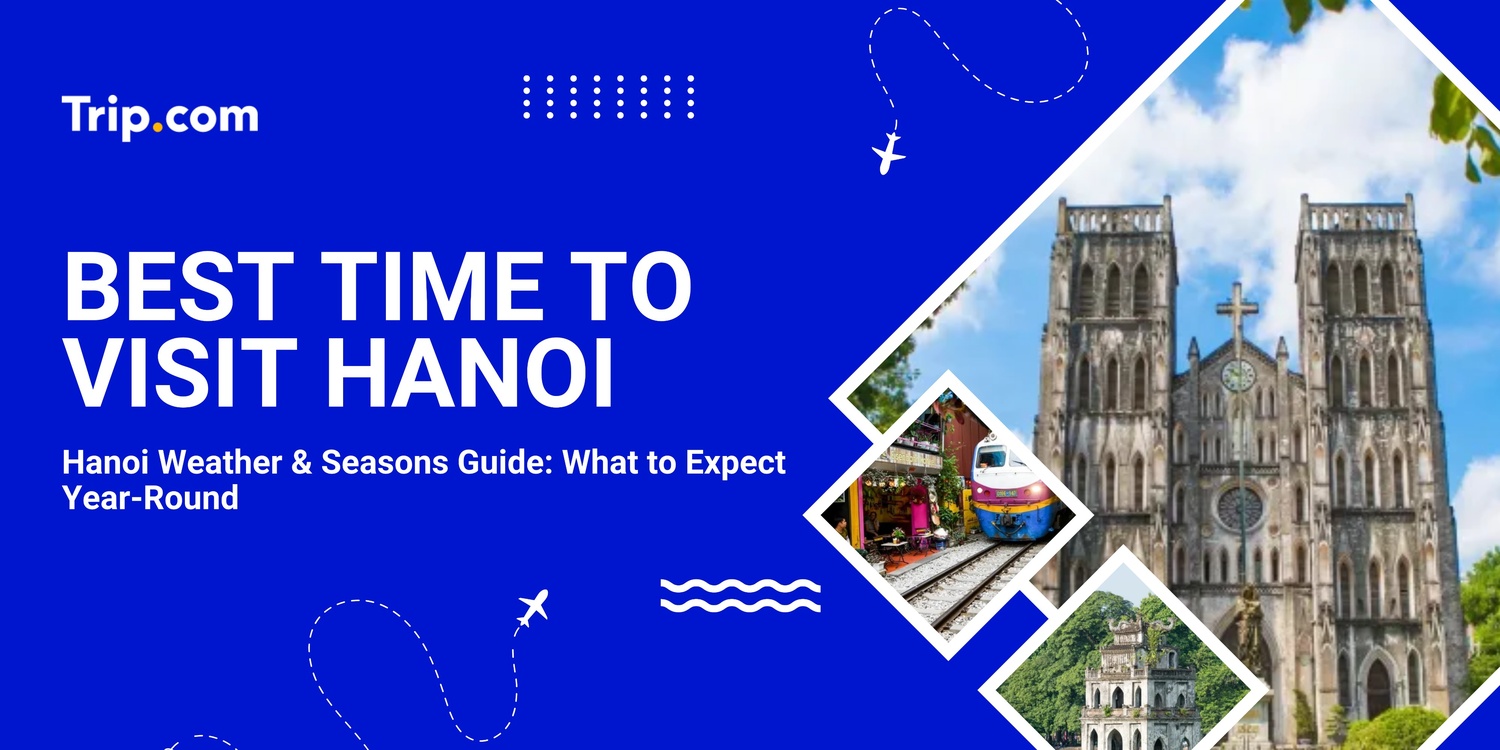 Trip.com

BEST TIME TO VISIT HANOI

Hanoi Weather & Seasons Guide: What to Expect Year-Round